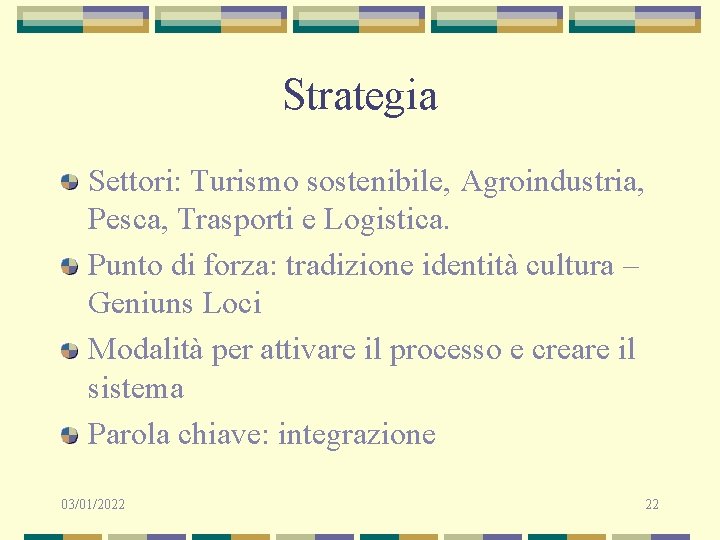 Strategia

Settori: Turismo sostenibile, Agroindustria, Pesca, Trasporti e Logistica.

Punto di forza: tradizione identità cultura – Geniuns Loci

Modalità per attivare il processo e creare il sistema

Parola chiave: integrazione

03/01/2022

22